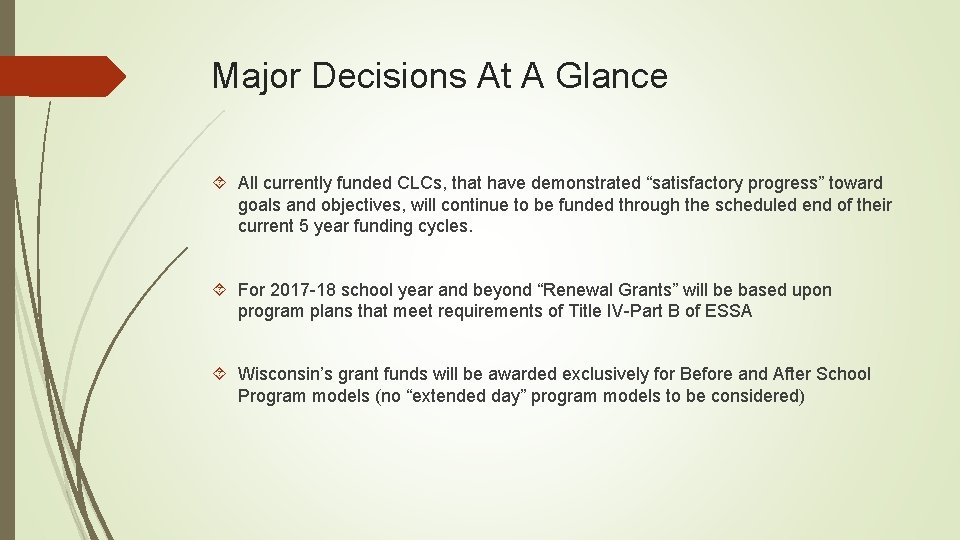 Major Decisions At A Glance

All currently funded CLCs, that have demonstrated “satisfactory progress” toward goals and objectives, will continue to be funded through the scheduled end of their current 5 year funding cycles.

For 2017-18 school year and beyond “Renewal Grants” will be based upon program plans that meet requirements of Title IV-Part B of ESSA

Wisconsin’s grant funds will be awarded exclusively for Before and After School Program models (no “extended day” program models to be considered)